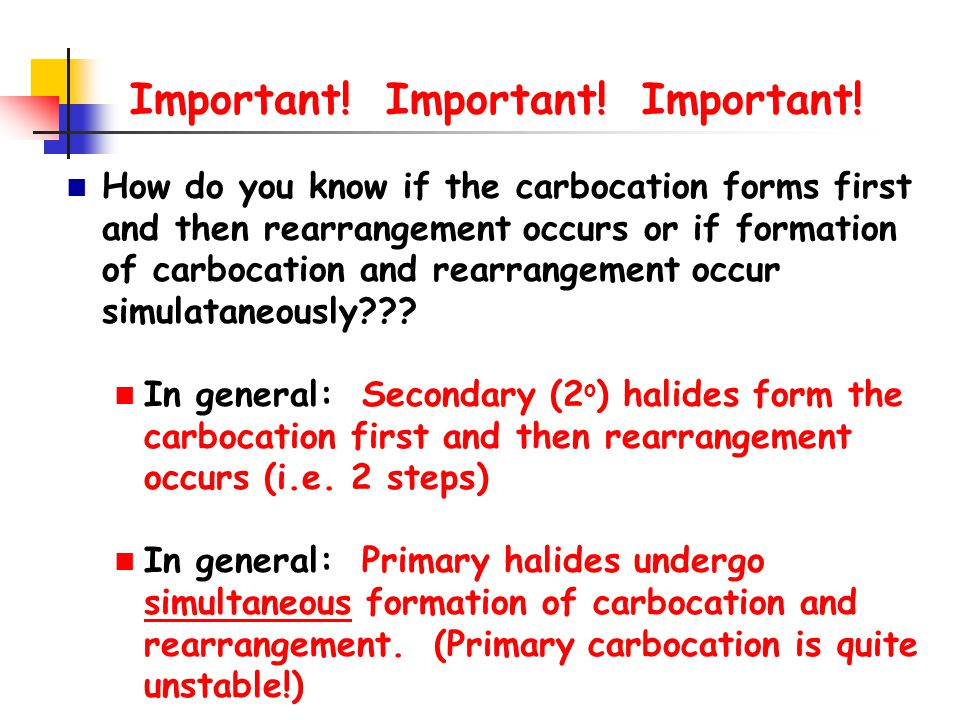 Important! Important! Important!

How do you know if the carbocation forms first and then rearrangement occurs or if formation of carbocation and rearrangement occur simulataneously???

In general: Secondary ($2^o$) halides form the carbocation first and then rearrangement occurs (i.e. 2 steps)

In general: Primary halides undergo simultaneous formation of carbocation and rearrangement. (Primary carbocation is quite unstable!)